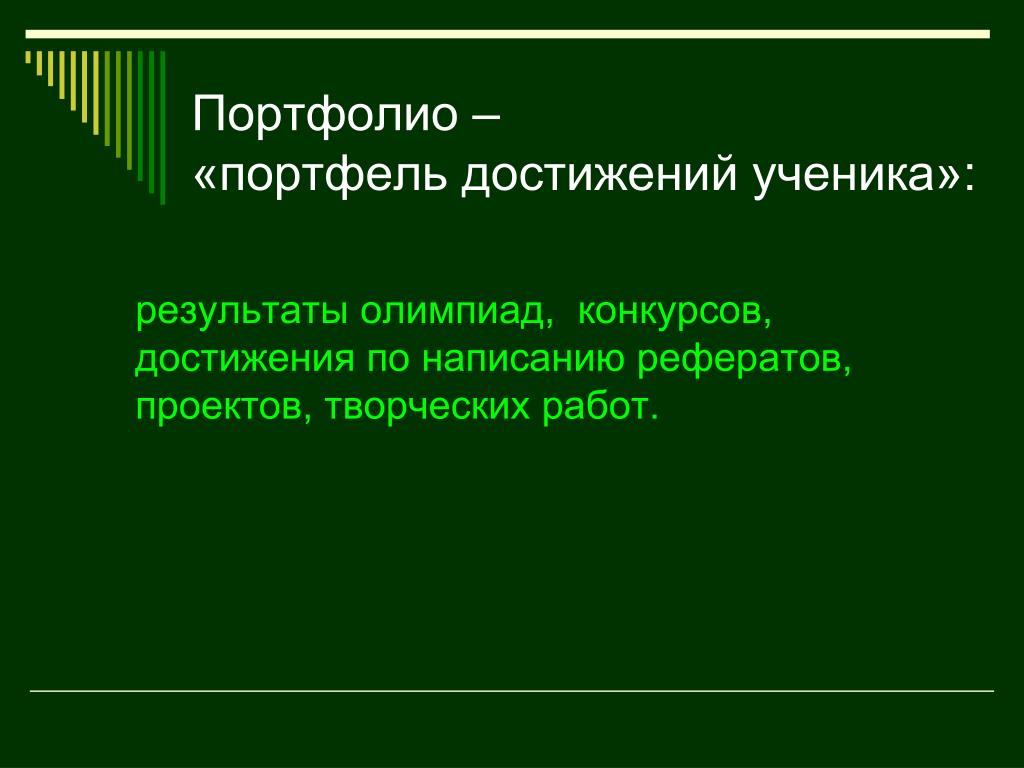 Портфолио –
«портфель достижений ученика»:

результаты олимпиад, конкурсов, достижения по написанию рефератов, проектов, творческих работ.